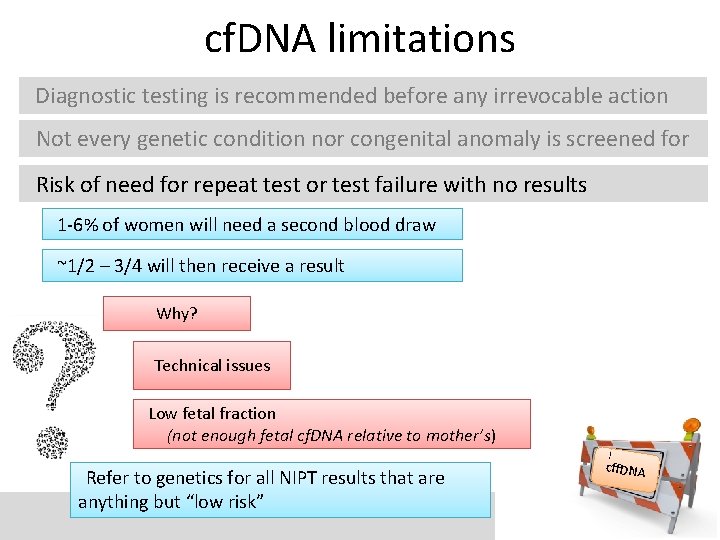 cfDNA limitations

Diagnostic testing is recommended before any irrevocable action

Not every genetic condition nor congenital anomaly is screened for

Risk of need for repeat test or test failure with no results

1-6% of women will need a second blood draw

~1/2 – 3/4 will then receive a result

Why?

Technical issues

Low fetal fraction (not enough fetal cfDNA relative to mother's)

Refer to genetics for all NIPT results that are anything but "low risk"

cffDNA